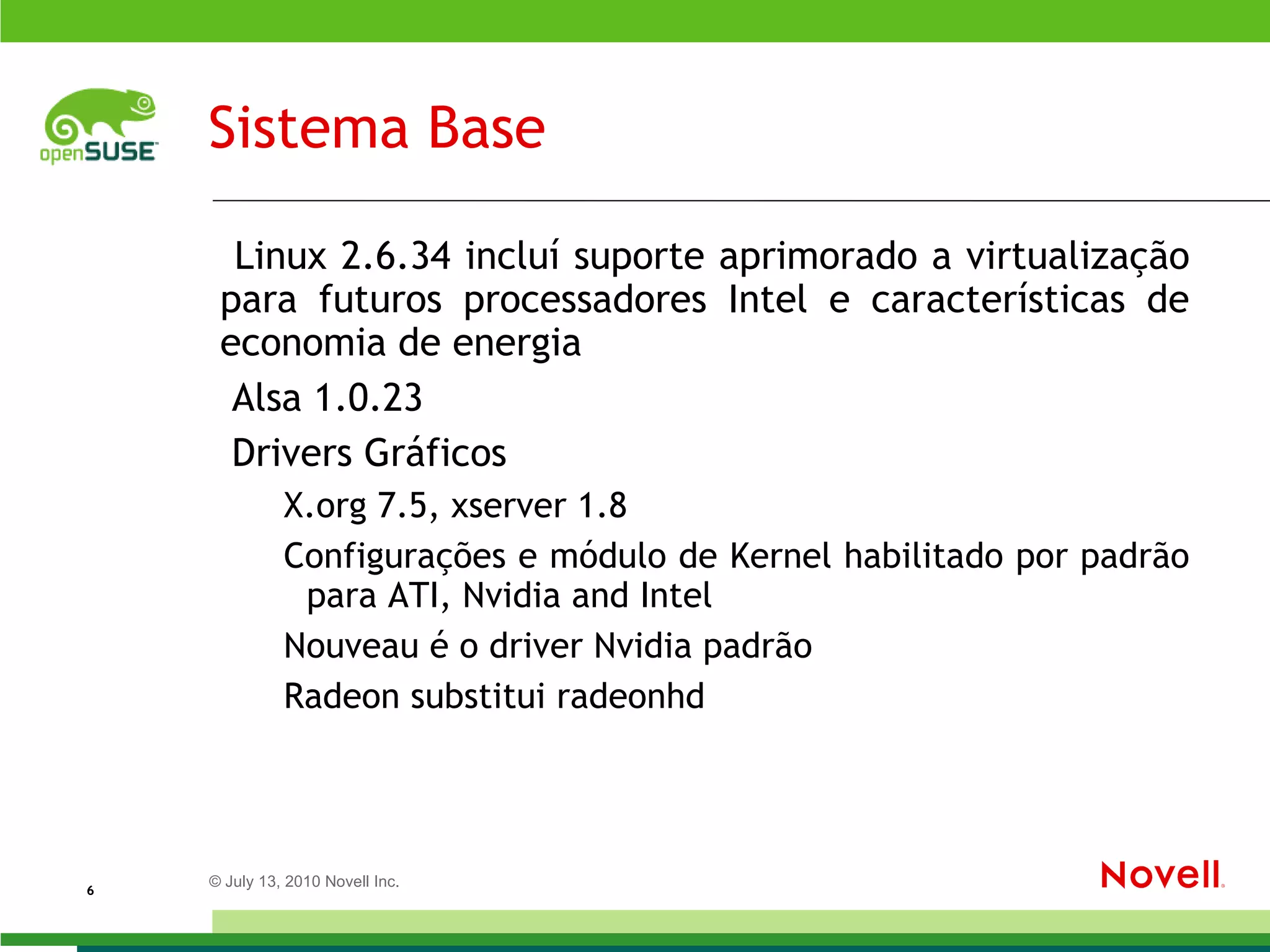 openSUSE

Sistema Base

Linux 2.6.34 incluí suporte aprimorado a virtualização para futuros processadores Intel e características de economia de energia

Alsa 1.0.23

Drivers Gráficos

X.org 7.5, xserver 1.8

Configurações e módulo de Kernel habilitado por padrão para ATI, Nvidia and Intel

Nouveau é o driver Nvidia padrão

Radeon substitui radeonhd

6

© July 13, 2010 Novell Inc.

Novell.